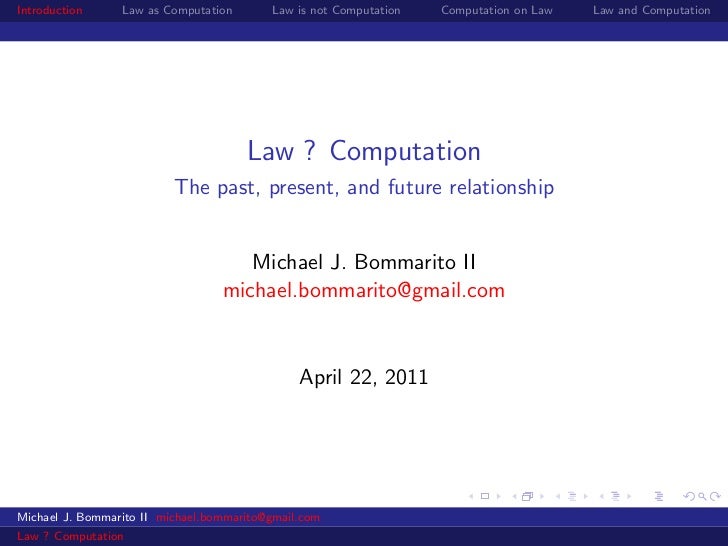 Introduction Law as Computation Law is not Computation Computation on Law Law and Computation

Law ? Computation
The past, present, and future relationship

Michael J. Bommarito II
michael.bommarito@gmail.com

April 22, 2011

Michael J. Bommarito II michael.bommarito@gmail.com
Law ? Computation